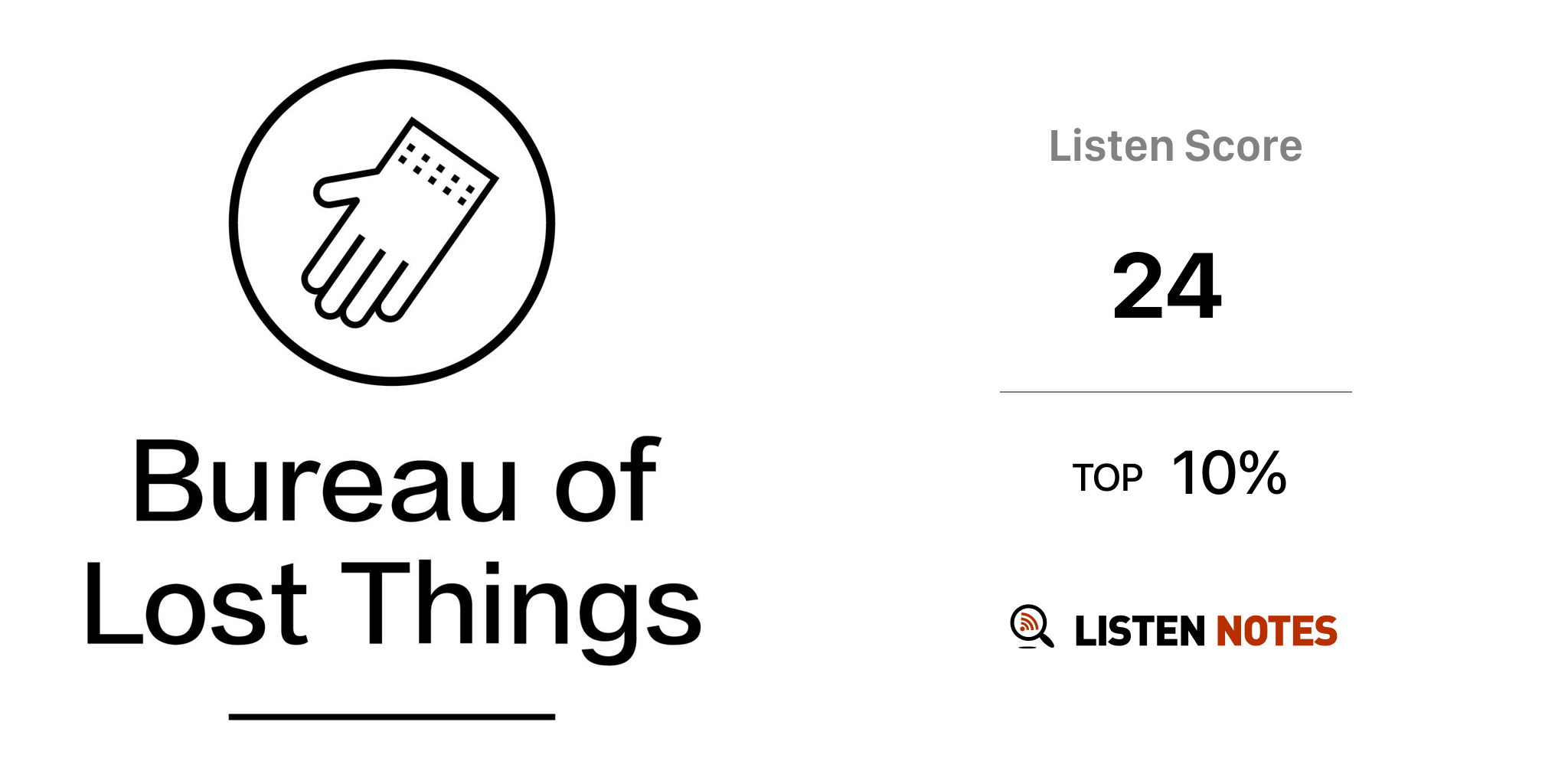 Bureau of Lost Things

Listen Score

24

TOP 10%

LISTEN NOTES